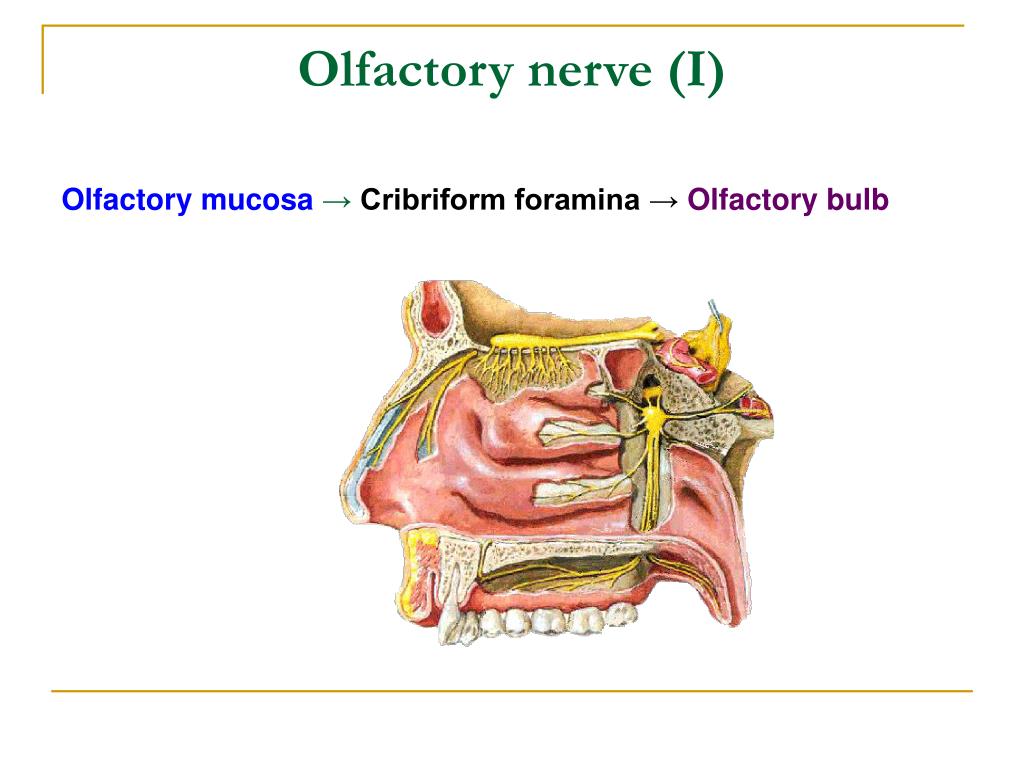 Olfactory nerve (I)

Olfactory mucosa → Cribriform foramina → Olfactory bulb